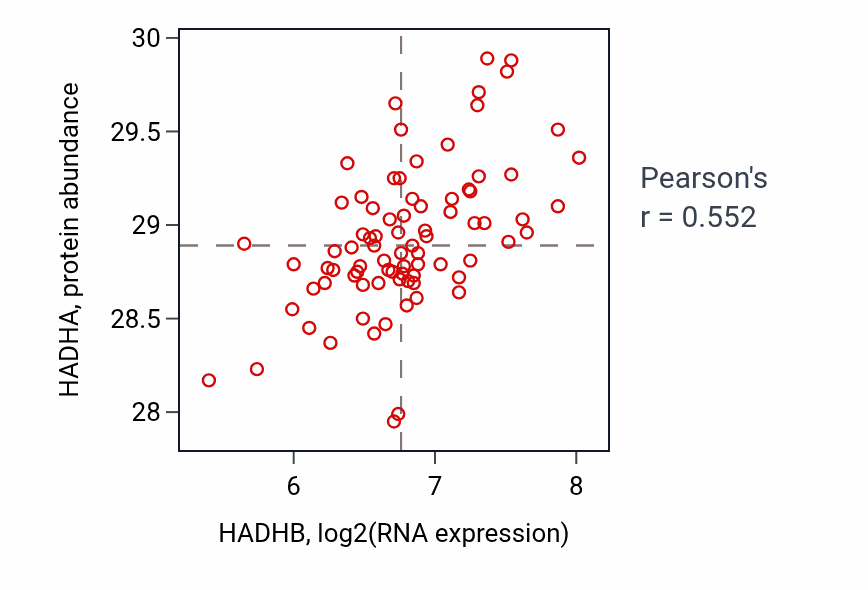 HADHA, protein abundance

30
29.5
29
28.5
28

6
7
8

HADHB, log2(RNA expression)

Pearson's
r = 0.552